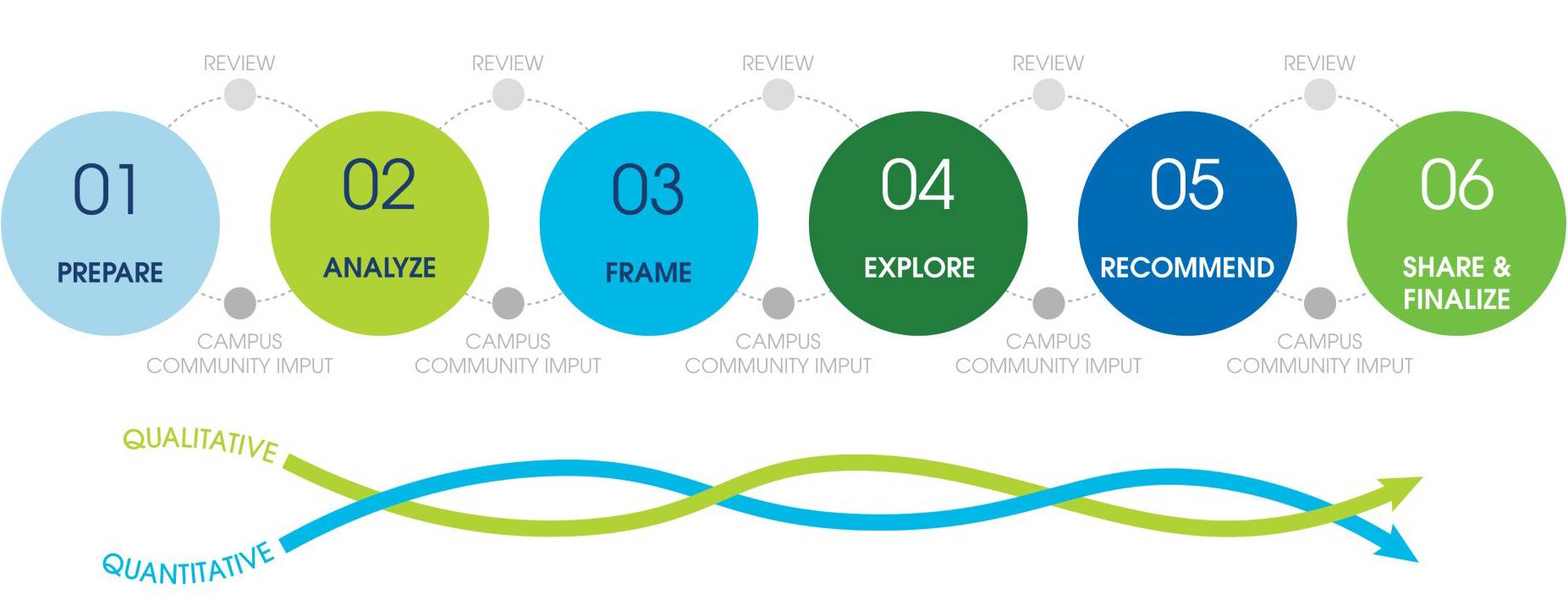 REVIEW
REVIEW
REVIEW
REVIEW
REVIEW

01
PREPARE

02
ANALYZE

03
FRAME

04
EXPLORE

05
RECOMMEND

06
SHARE & FINALIZE

CAMPUS COMMUNITY IMPUT
CAMPUS COMMUNITY IMPUT
CAMPUS COMMUNITY IMPUT
CAMPUS COMMUNITY IMPUT
CAMPUS COMMUNITY IMPUT

QUALITATIVE
QUANTITATIVE